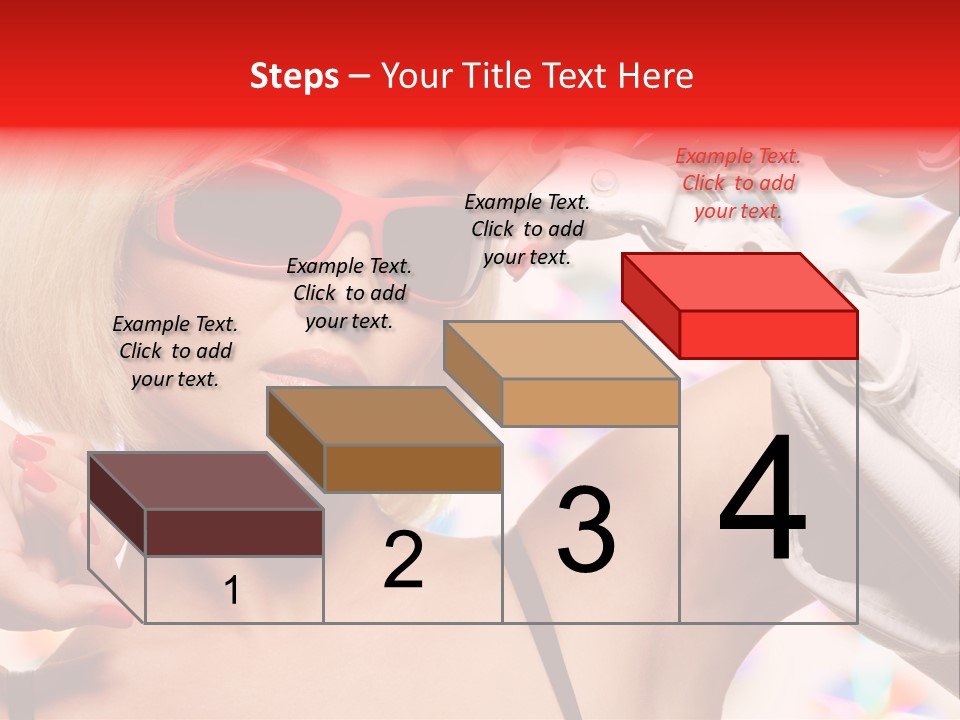 Steps – Your Title Text Here

Example Text. Click to add your text.

Example Text. Click to add your text.

Example Text. Click to add your text.

Example Text. Click to add your text.

1

2

3

4